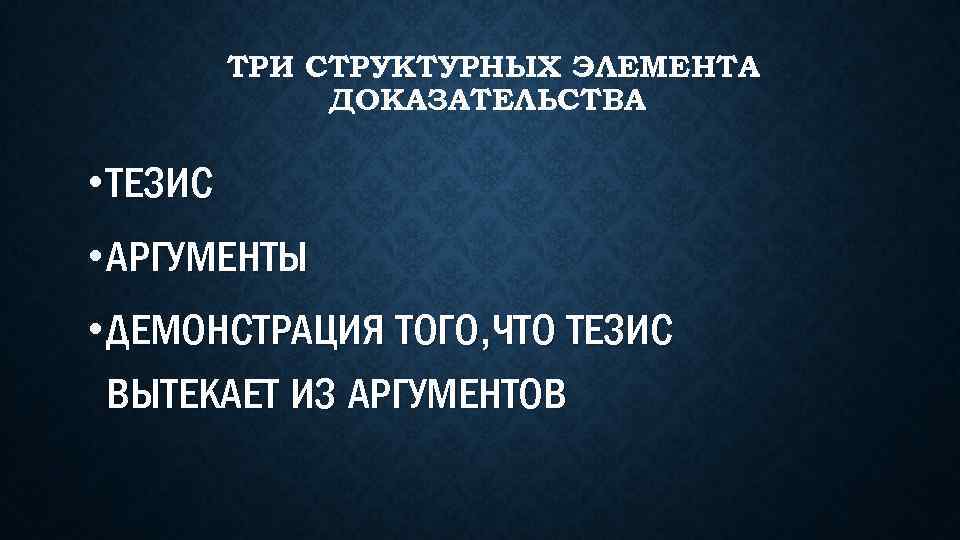 ТРИ СТРУКТУРНЫХ ЭЛЕМЕНТА ДОКАЗАТЕЛЬСТВА

•ТЕЗИС

•АРГУМЕНТЫ

•ДЕМОНСТРАЦИЯ ТОГО,ЧТО ТЕЗИС ВЫТЕКАЕТ ИЗ АРГУМЕНТОВ